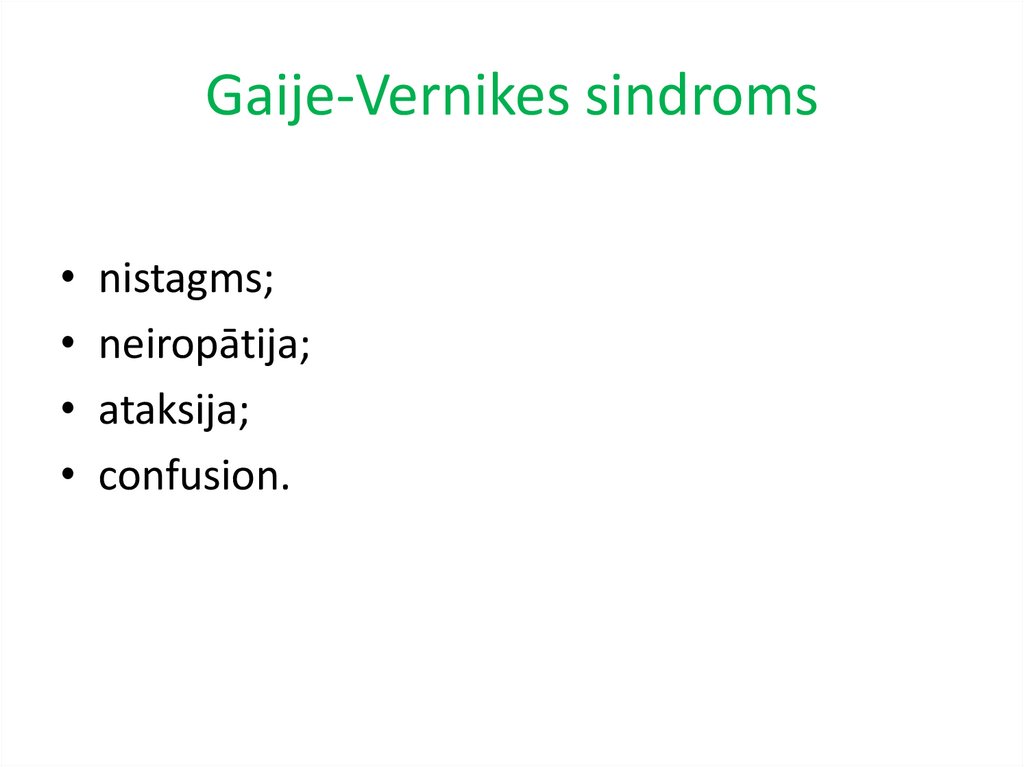 Gaije-Vernikes sindroms

• nistagms;
• neiropātija;
• ataksija;
• confusion.